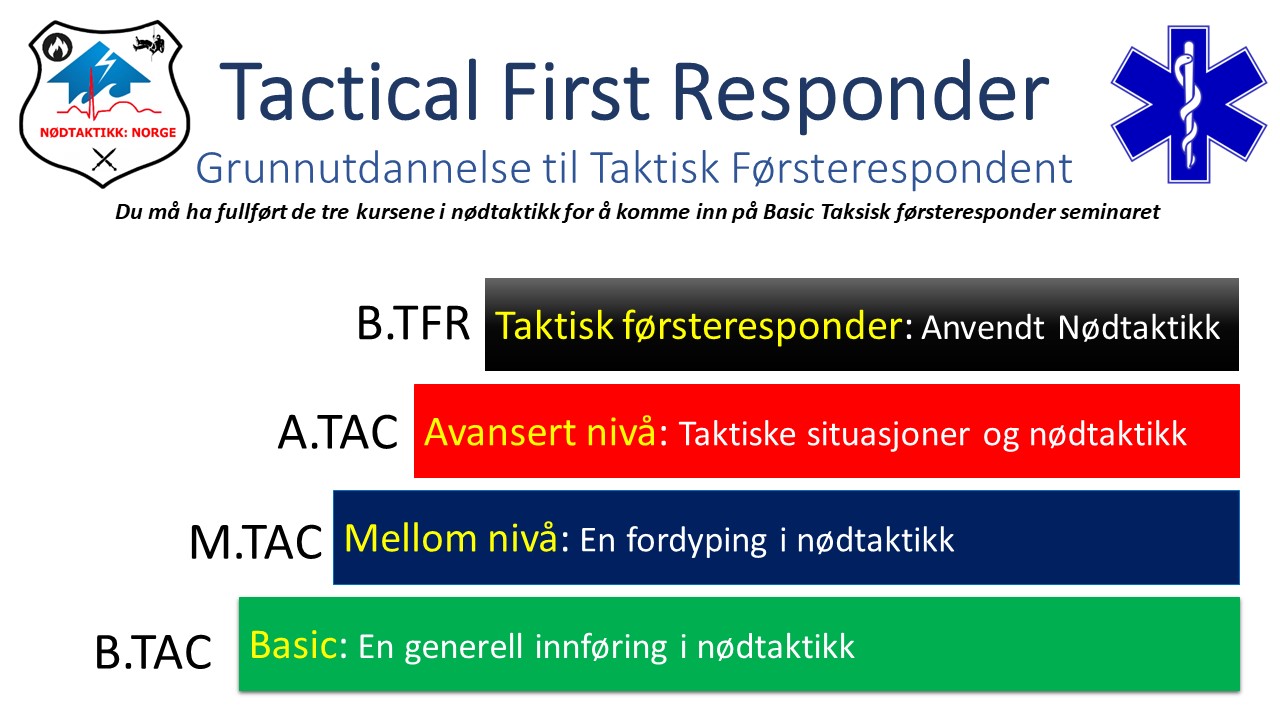 NØDTAKTIKK: NORGE

Tactical First Responder

Grunnutdannelse til Taktisk Førsterespondent

Du må ha fullført de tre kursene i nødtaktikk for å komme inn på Basic Taksisk førsteresponder seminaret

B.TFR Taktisk førsteresponder: Anvendt Nødtaktikk

A.TAC Avansert nivå: Taktiske situasjoner og nødtaktikk

M.TAC Mellom nivå: En fordyping i nødtaktikk

B.TAC Basic: En generell innføring i nødtaktikk